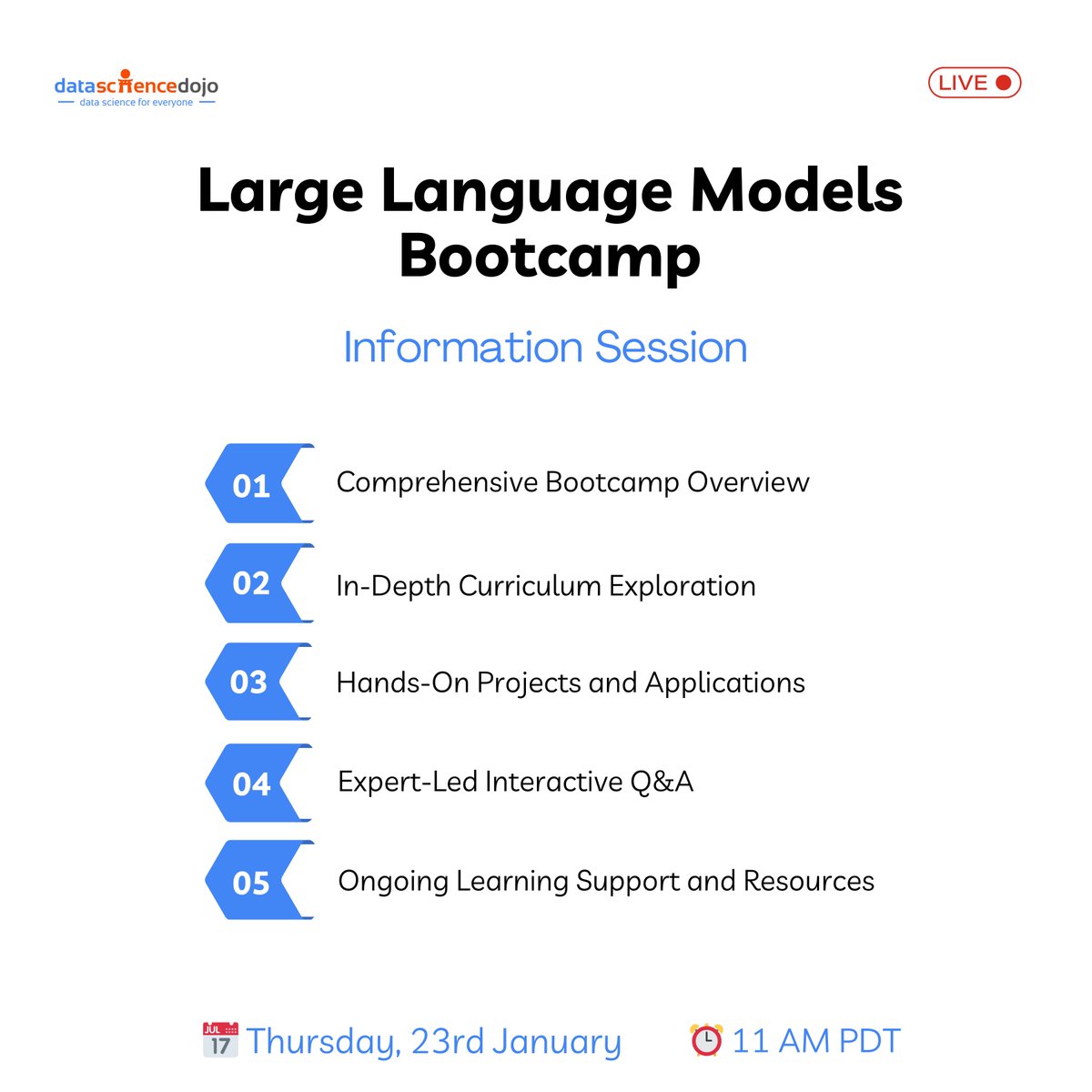 datasciencedojo
data science for everyone

LIVE

Large Language Models Bootcamp

Information Session

01 Comprehensive Bootcamp Overview

02 In-Depth Curriculum Exploration

03 Hands-On Projects and Applications

04 Expert-Led Interactive Q&A

05 Ongoing Learning Support and Resources

JUL 17 Thursday, 23rd January

11 AM PDT